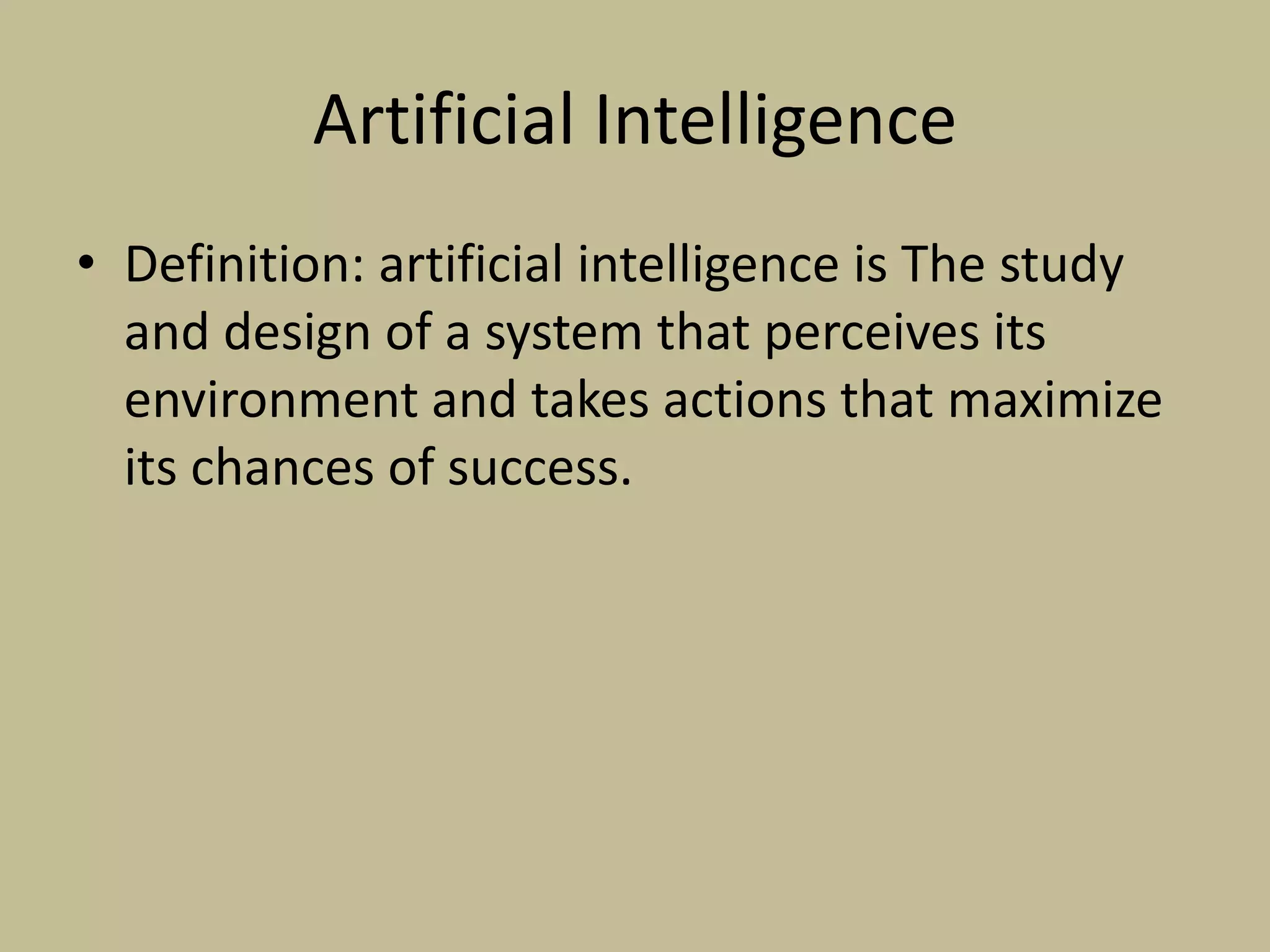 Artificial Intelligence

• Definition: artificial intelligence is The study and design of a system that perceives its environment and takes actions that maximize its chances of success.